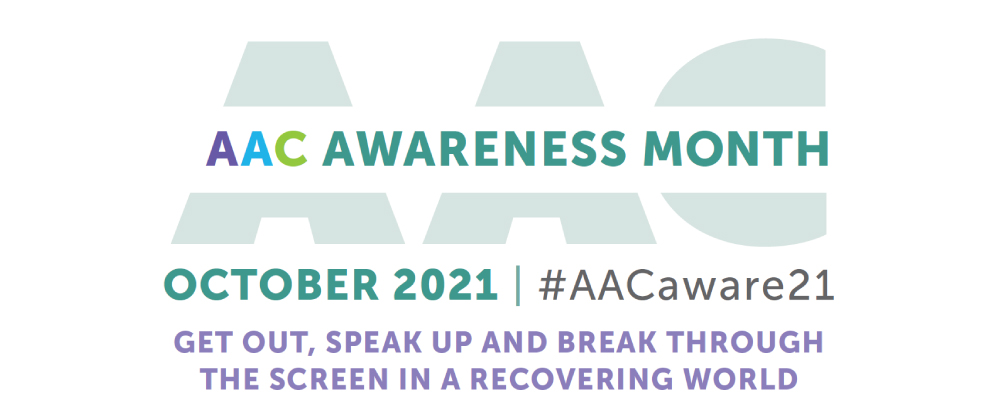 AAC

AAC AWARENESS MONTH

OCTOBER 2021 | #AACaware21

GET OUT, SPEAK UP AND BREAK THROUGH THE SCREEN IN A RECOVERING WORLD